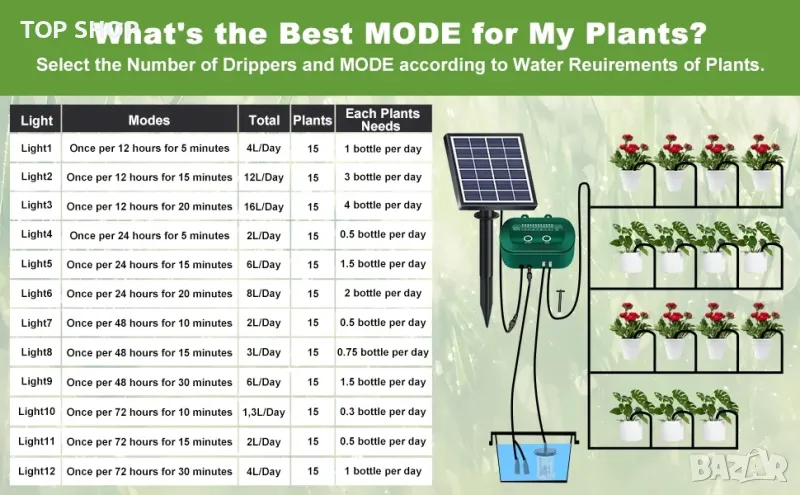 TOP SHOP

What's the Best MODE for My Plants?

Select the Number of Drippers and MODE according to Water Reuirements of Plants.

| Light | Modes | Total | Plants | Each Plants Needs |
|---|---|---|---|---|
| Light1 | Once per 12 hours for 5 minutes | 4L/Day | 15 | 1 bottle per day |
| Light2 | Once per 12 hours for 15 minutes | 12L/Day | 15 | 3 bottle per day |
| Light3 | Once per 12 hours for 20 minutes | 16L/Day | 15 | 4 bottle per day |
| Light4 | Once per 24 hours for 5 minutes | 2L/Day | 15 | 0.5 bottle per day |
| Light5 | Once per 24 hours for 15 minutes | 6L/Day | 15 | 1.5 bottle per day |
| Light6 | Once per 24 hours for 20 minutes | 8L/Day | 15 | 2 bottle per day |
| Light7 | Once per 48 hours for 10 minutes | 2L/Day | 15 | 0.5 bottle per day |
| Light8 | Once per 48 hours for 15 minutes | 3L/Day | 15 | 0.75 bottle per day |
| Light9 | Once per 48 hours for 30 minutes | 6L/Day | 15 | 1.5 bottle per day |
| Light10 | Once per 72 hours for 10 minutes | 1,3L/Day | 15 | 0.3 bottle per day |
| Light11 | Once per 72 hours for 15 minutes | 2L/Day | 15 | 0.5 bottle per day |
| Light12 | Once per 72 hours for 30 minutes | 4L/Day | 15 | 1 bottle per day |

BAZAR